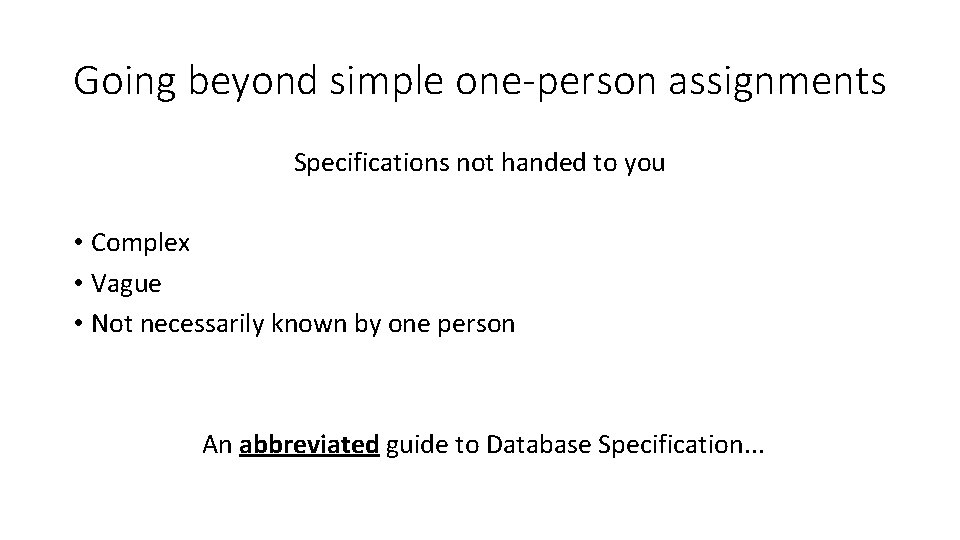 Going beyond simple one-person assignments

Specifications not handed to you

• Complex
• Vague
• Not necessarily known by one person

An abbreviated guide to Database Specification...